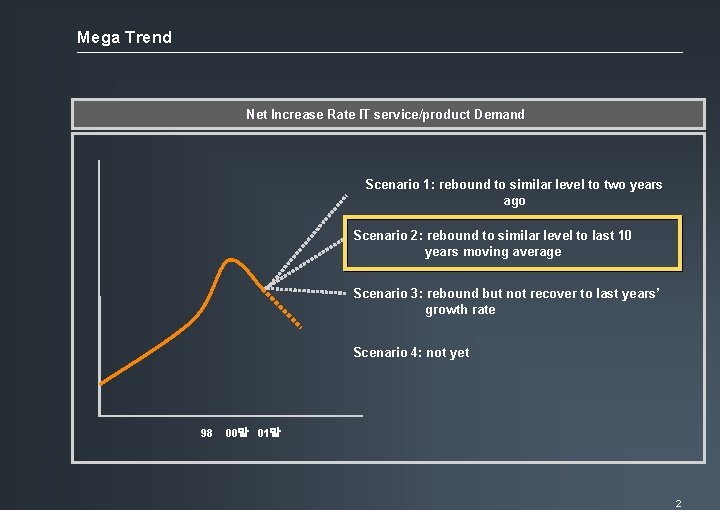 Mega Trend

Net Increase Rate IT service/product Demand

Scenario 1: rebound to similar level to two years ago

Scenario 2: rebound to similar level to last 10 years moving average

Scenario 3: rebound but not recover to last years' growth rate

Scenario 4: not yet

98 00말 01말

2